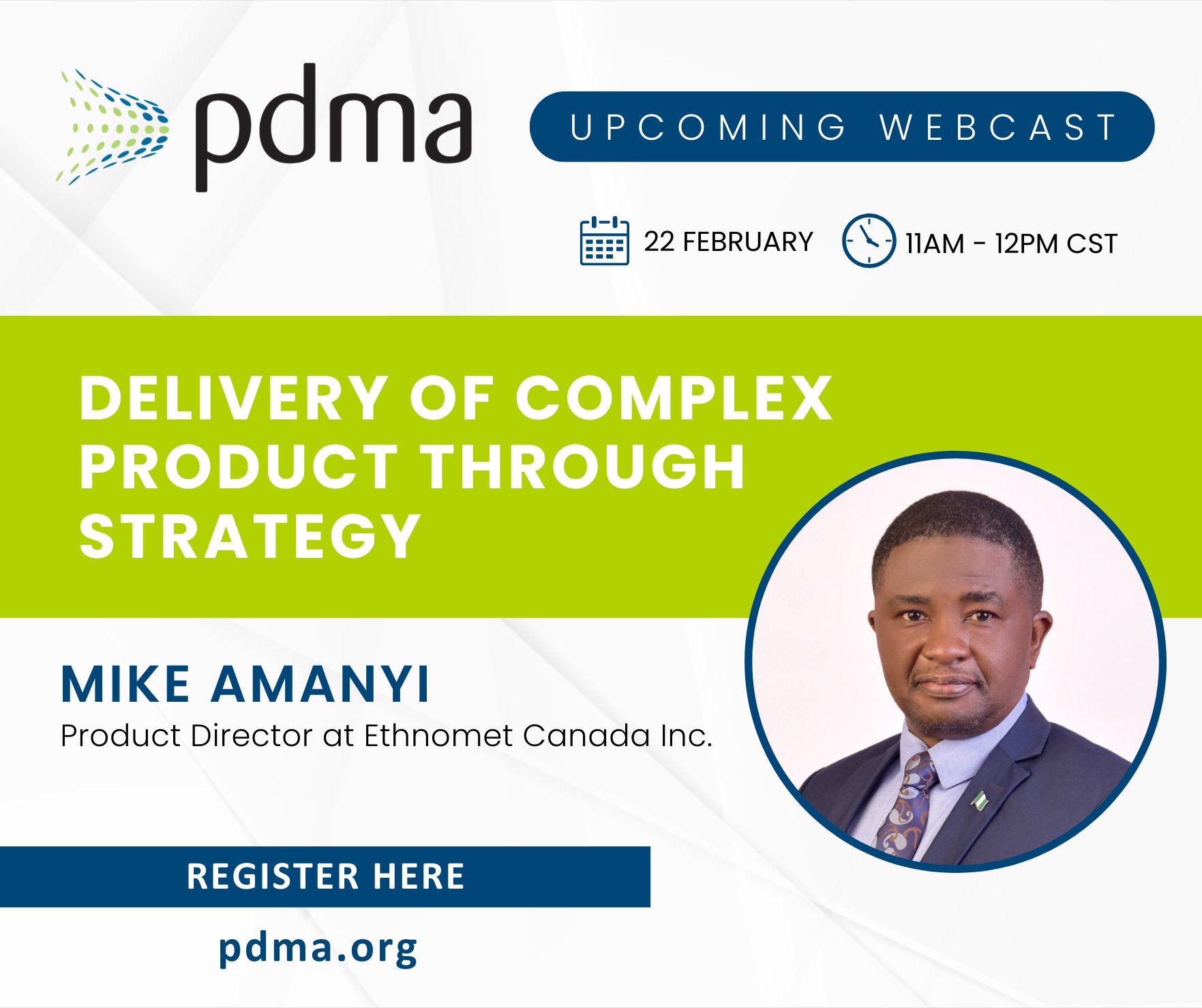 pdma

UPCOMING WEBCAST

22 FEBRUARY

11AM - 12PM CST

DELIVERY OF COMPLEX PRODUCT THROUGH STRATEGY

MIKE AMANYI

Product Director at Ethnomet Canada Inc.

REGISTER HERE

pdma.org